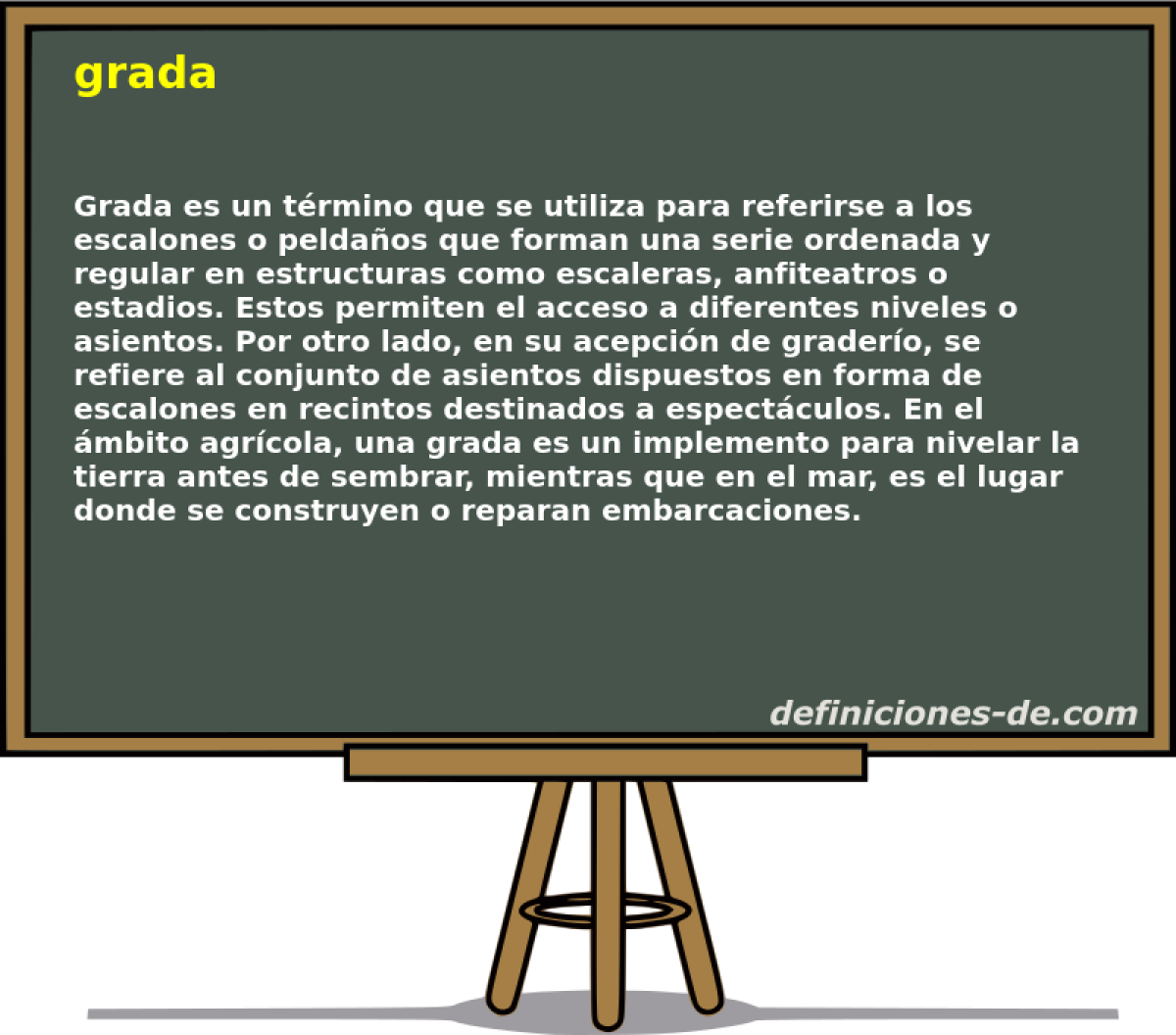 grada

Grada es un término que se utiliza para referirse a los escalones o peldaños que forman una serie ordenada y regular en estructuras como escaleras, anfiteatros o estadios. Estos permiten el acceso a diferentes niveles o asientos. Por otro lado, en su acepción de graderío, se refiere al conjunto de asientos dispuestos en forma de escalones en recintos destinados a espectáculos. En el ámbito agrícola, una grada es un implemento para nivelar la tierra antes de sembrar, mientras que en el mar, es el lugar donde se construyen o reparan embarcaciones.

definiciones-de.com